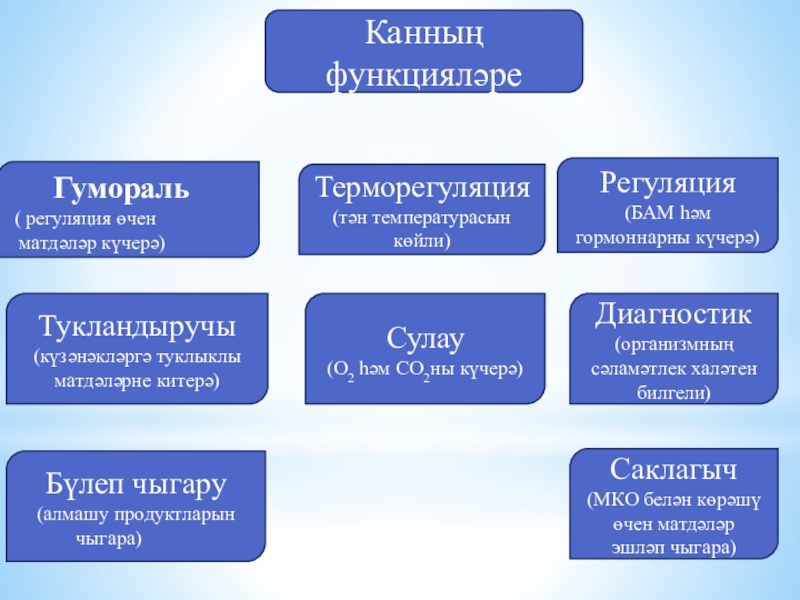 Канның функцияләре

Гумораль
( регуляция өчен матдәләр күчерә)

Терморегуляция
(тән температурасын көйли)

Регуляция
(БАМ һәм гормоннарны күчерә)

Тукландыручы
(күзәнәкләргә туклыклы матдәләрне китерә)

Сулау
($O_2$ һәм $CO_2$ны күчерә)

Диагностик
(организмның сәламәтлек халәтен билгели)

Бүлеп чыгару
(алмашу продуктларын чыгара)

Саклагыч
(МКО белән көрәшү өчен матдәләр эшләп чыгара)